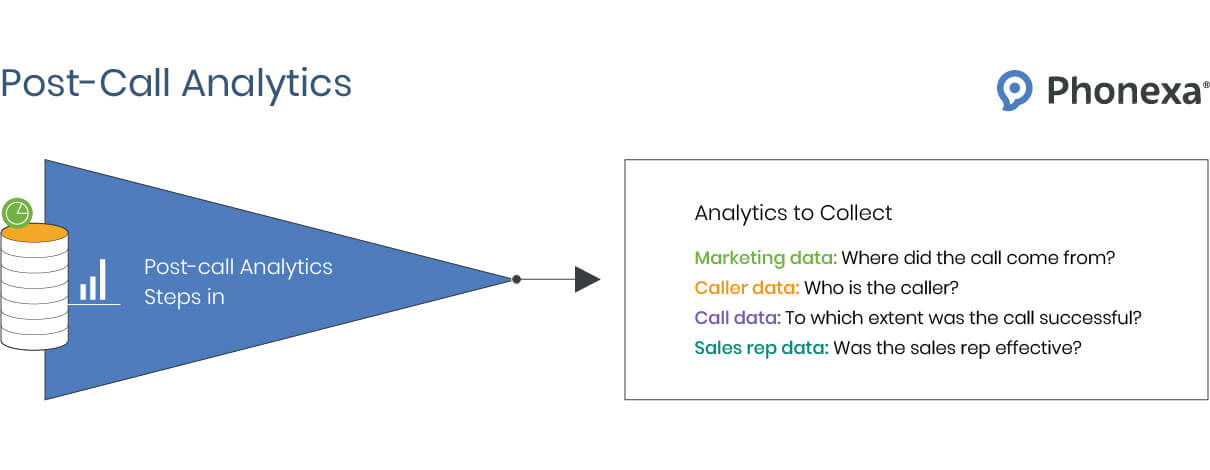 Post-Call Analytics

Phonexa®

Post-call Analytics Steps in

Analytics to Collect

Marketing data: Where did the call come from?
Caller data: Who is the caller?
Call data: To which extent was the call successful?
Sales rep data: Was the sales rep effective?